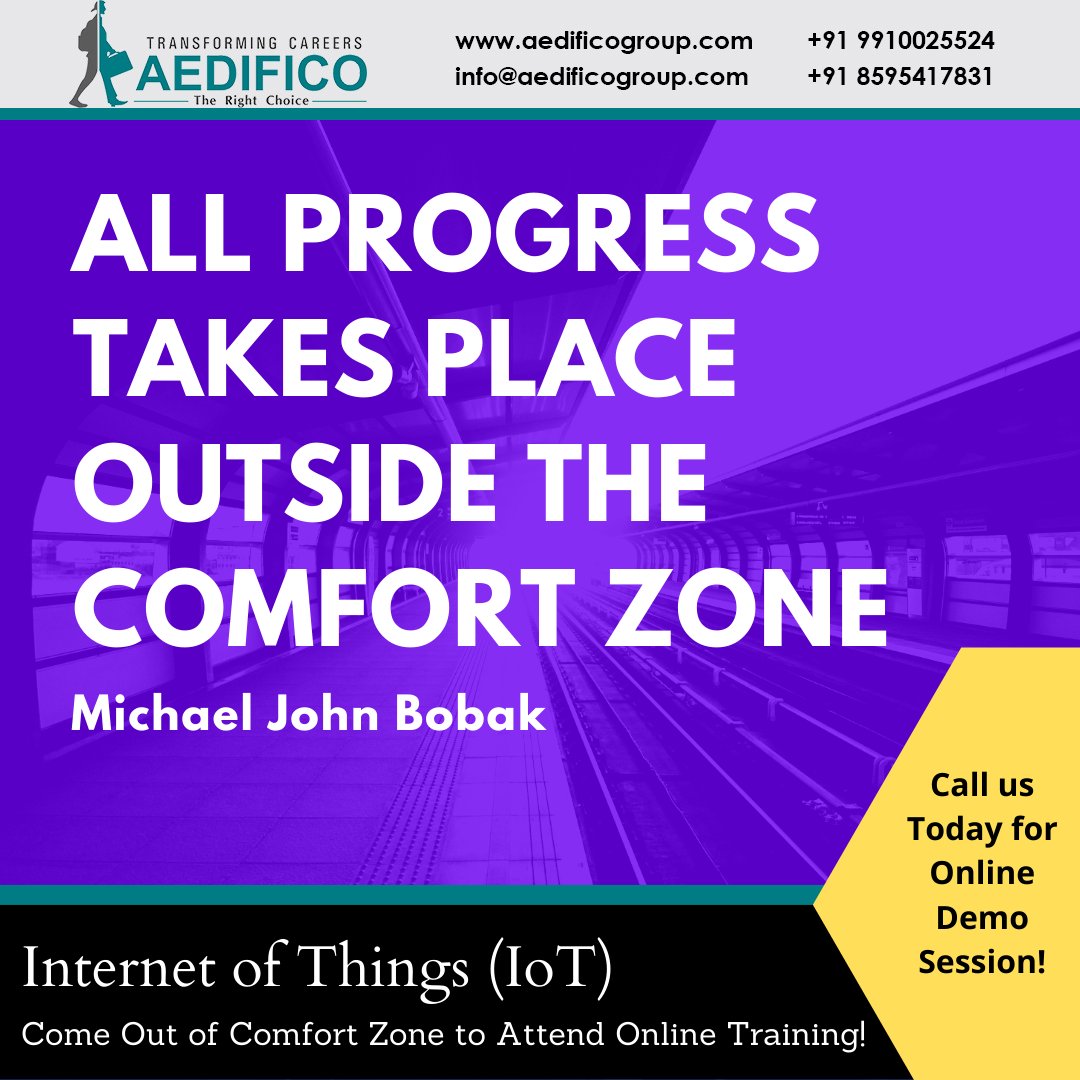 TRANSFORMING CAREERS
AEDIFICO
The Right Choice

www.aedificogroup.com
info@aedificogroup.com

+91 9910025524
+91 8595417831

ALL PROGRESS TAKES PLACE OUTSIDE THE COMFORT ZONE

Michael John Bobak

Call us Today for Online Demo Session!

Internet of Things (IoT)

Come Out of Comfort Zone to Attend Online Training!